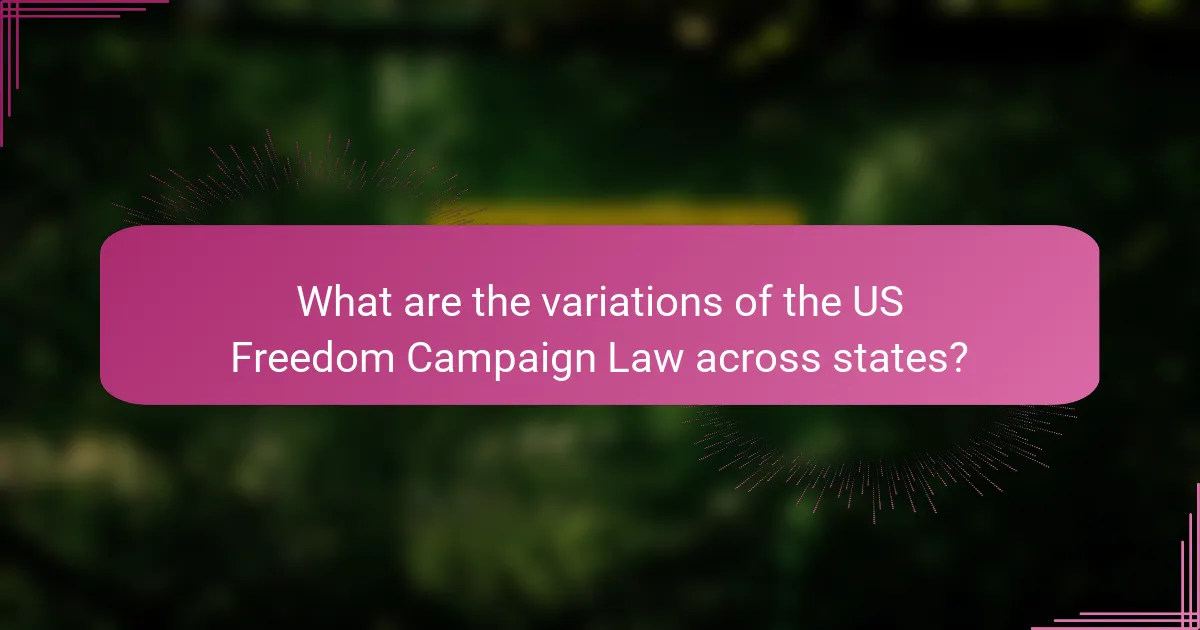 What are the variations of the US Freedom Campaign Law across states?